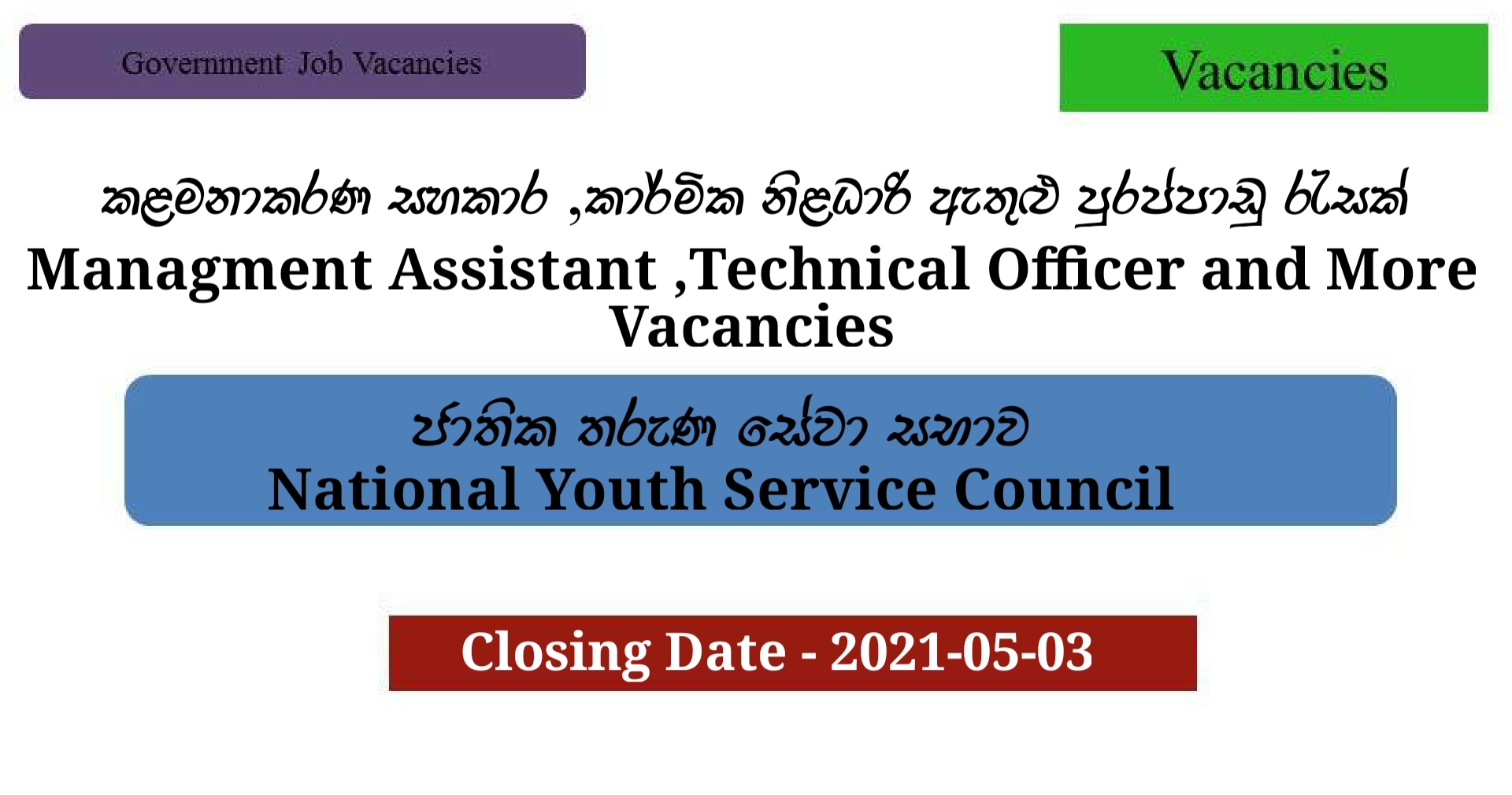 Government Job Vacancies

Vacancies

කළමනාකරණ සහකාර ,කාර්මික නිළධාරි ඇතුළු පුරප්පාඩු රැසක්

Managment Assistant ,Technical Officer and More Vacancies

ජාතික තරුණ සේවා සභාව

National Youth Service Council

Closing Date - 2021-05-03